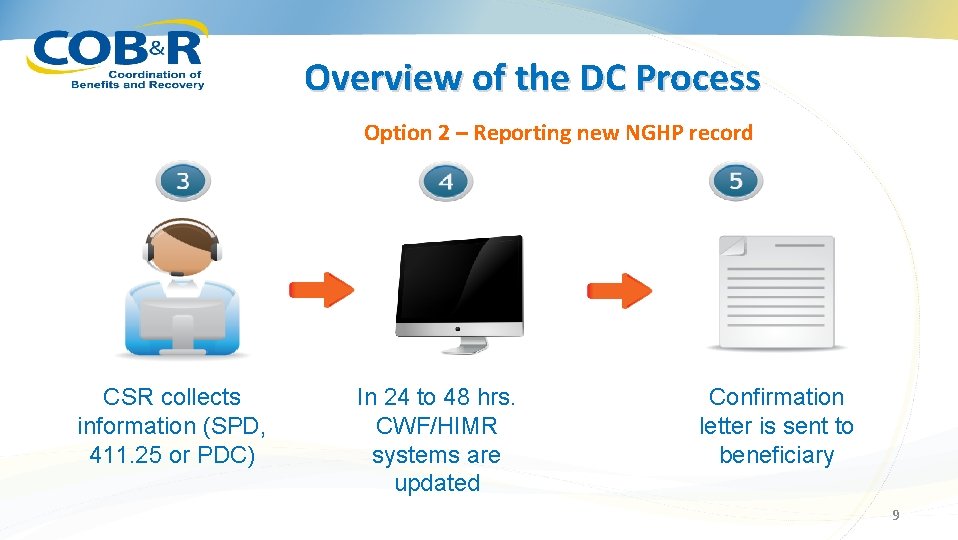 COB&R Coordination of Benefits and Recovery

Overview of the DC Process

Option 2 – Reporting new NGHP record

3

4

5

CSR collects information (SPD, 411.25 or PDC)

In 24 to 48 hrs. CWF/HIMR systems are updated

Confirmation letter is sent to beneficiary

9